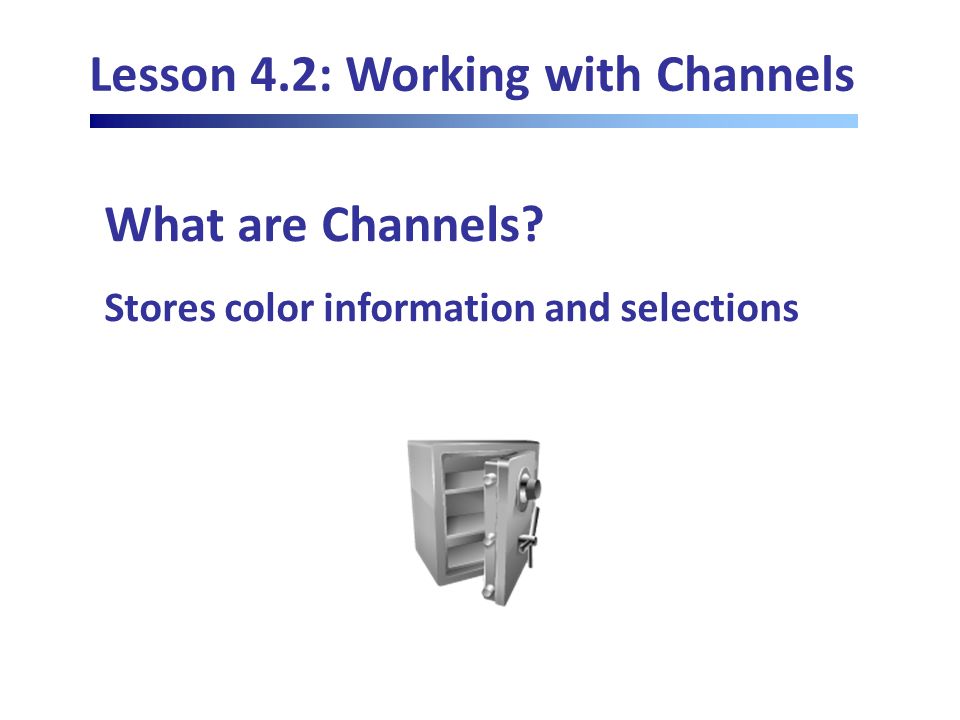 Lesson 4.2: Working with Channels

What are Channels?

Stores color information and selections